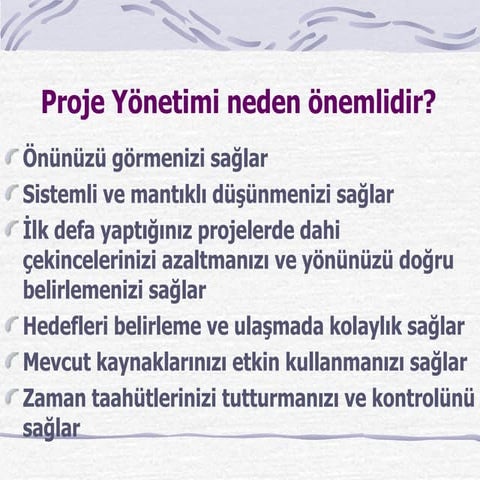 Proje Yönetimi neden önemlidir?

Önünüzü görmenizi sağlar

Sistemli ve mantıklı düşünmenizi sağlar

İlk defa yaptığınız projelerde dahi çekincelerinizi azaltmanızı ve yönünüzü doğru belirlemenizi sağlar

Hedefleri belirleme ve ulaşmada kolaylık sağlar

Mevcut kaynaklarınızı etkin kullanmanızı sağlar

Zaman taahütlerinizi tutturmanızı ve kontrolünü sağlar